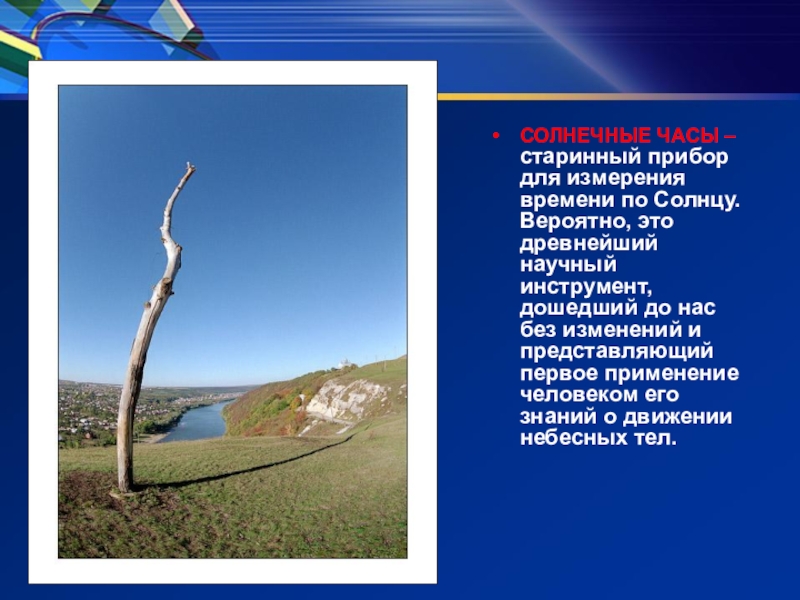 • СОЛНЕЧНЫЕ ЧАСЫ – старинный прибор для измерения времени по Солнцу. Вероятно, это древнейший научный инструмент, дошедший до нас без изменений и представляющий первое применение человеком его знаний о движении небесных тел.